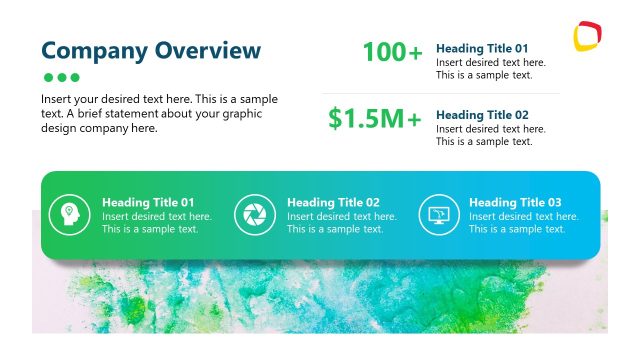 Company Overview

Insert your desired text here. This is a sample text. A brief statement about your graphic design company here.

100+

Heading Title 01
Insert desired text here. This is a sample text.

$1.5M+

Heading Title 02
Insert desired text here. This is a sample text.

Heading Title 01
Insert desired text here. This is a sample text.

Heading Title 02
Insert desired text here. This is a sample text.

Heading Title 03
Insert desired text here. This is a sample text.